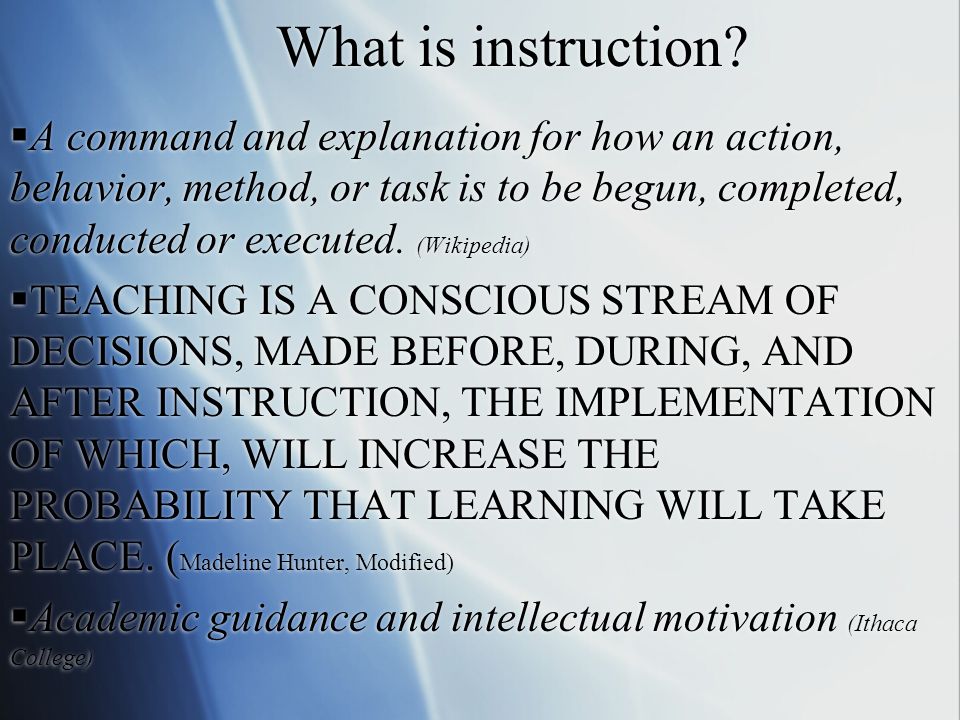 What is instruction?

▪A command and explanation for how an action, behavior, method, or task is to be begun, completed, conducted or executed. (Wikipedia)

▪TEACHING IS A CONSCIOUS STREAM OF DECISIONS, MADE BEFORE, DURING, AND AFTER INSTRUCTION, THE IMPLEMENTATION OF WHICH, WILL INCREASE THE PROBABILITY THAT LEARNING WILL TAKE PLACE. (Madeline Hunter, Modified)

▪Academic guidance and intellectual motivation (Ithaca College)